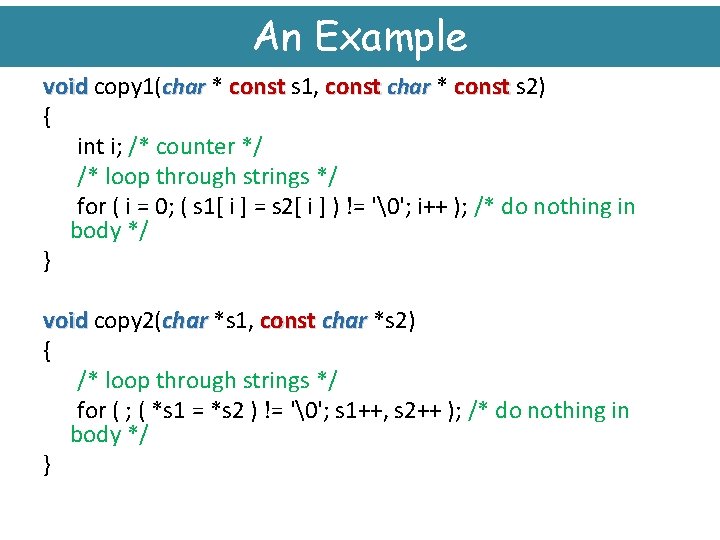 An Example

void copy1(char * const s1, const char * const s2)
{
int i; /* counter */
/* loop through strings */
for ( i = 0; ( s1[ i ] = s2[ i ] ) != '\0'; i++ ); /* do nothing in body */
}

void copy2(char *s1, const char *s2)
{
/* loop through strings */
for ( ; ( *s1 = *s2 ) != '\0'; s1++, s2++ ); /* do nothing in body */
}